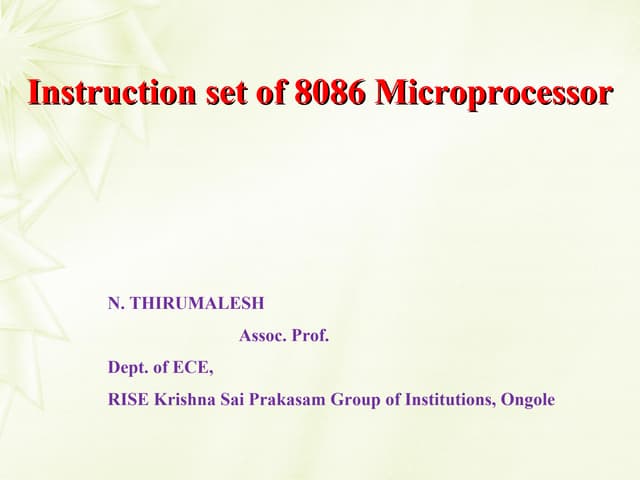 Instruction set of 8086 Microprocessor

N. THIRUMALESH

Assoc. Prof.

Dept. of ECE,

RISE Krishna Sai Prakasam Group of Institutions, Ongole